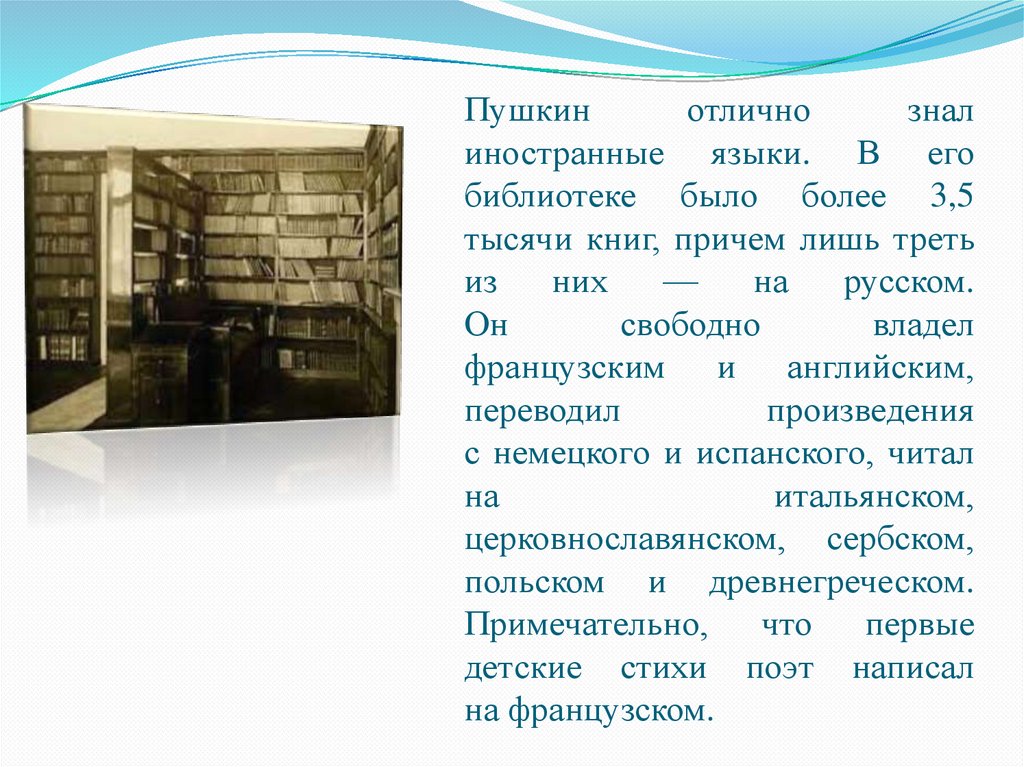 Пушкин отлично знал иностранные языки. В его библиотеке было более 3,5 тысячи книг, причем лишь треть из них — на русском. Он свободно владел французским и английским, переводил произведения с немецкого и испанского, читал на итальянском, церковнославянском, сербском, польском и древнегреческом. Примечательно, что первые детские стихи поэт написал на французском.